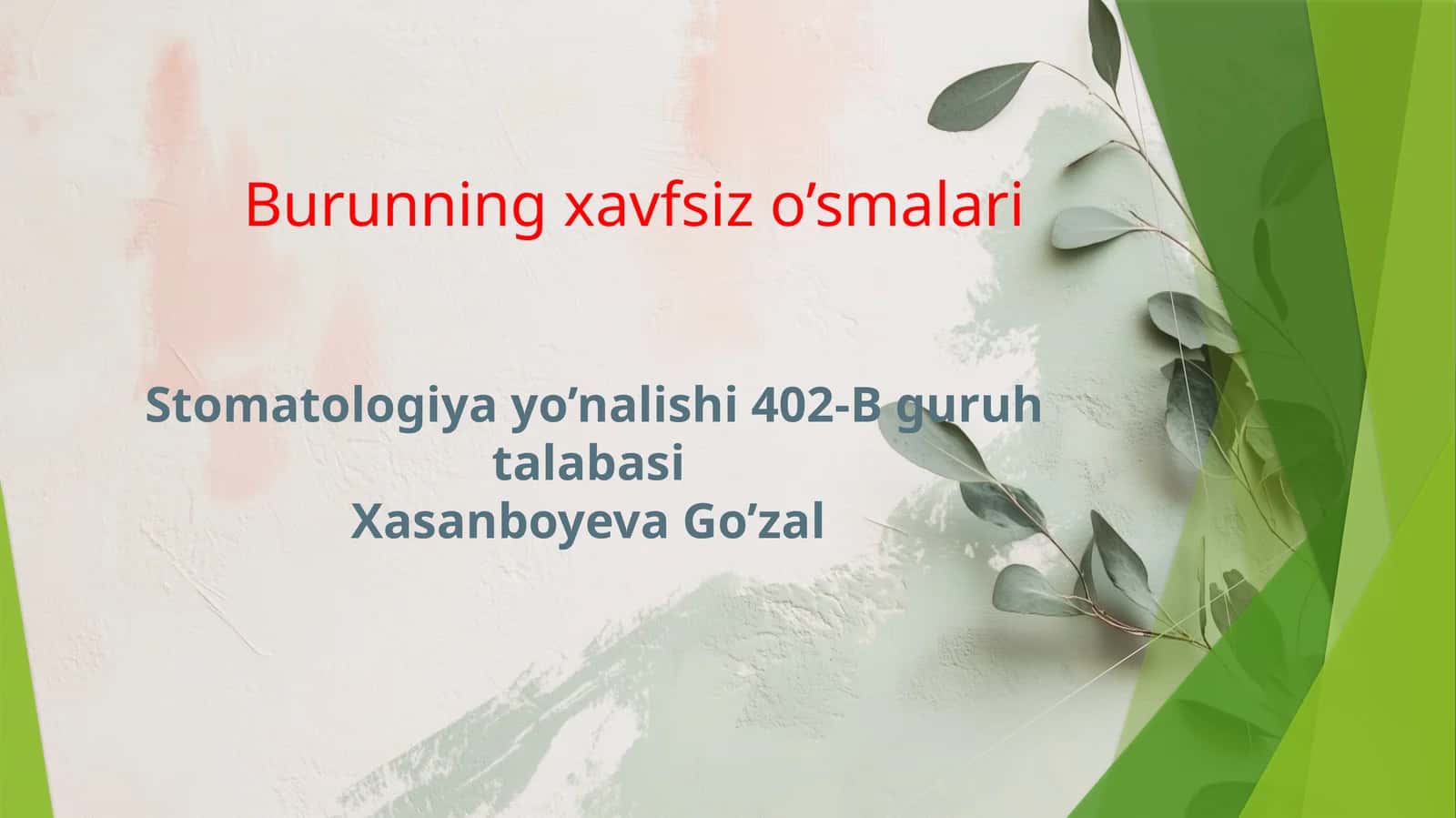 Burunning xavfsiz o’smalari

Stomatologiya yo’nalishi 402-B guruh talabasi
Xasanboyeva Go’zal